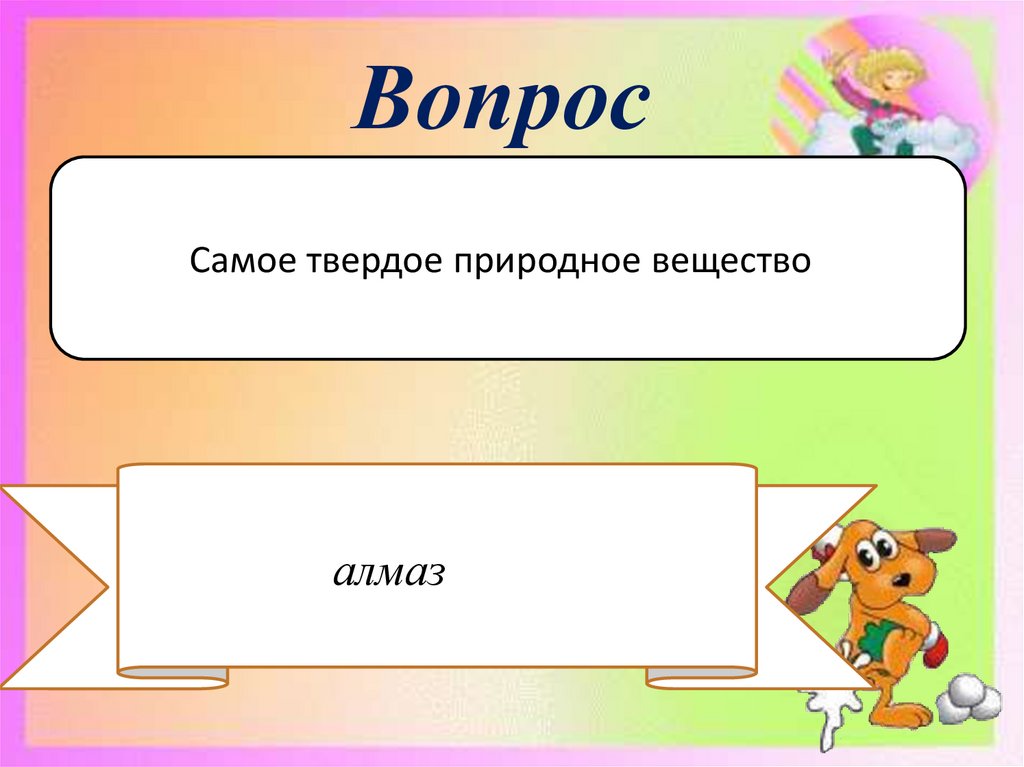 Вопрос

Самое твердое природное вещество

алмаз